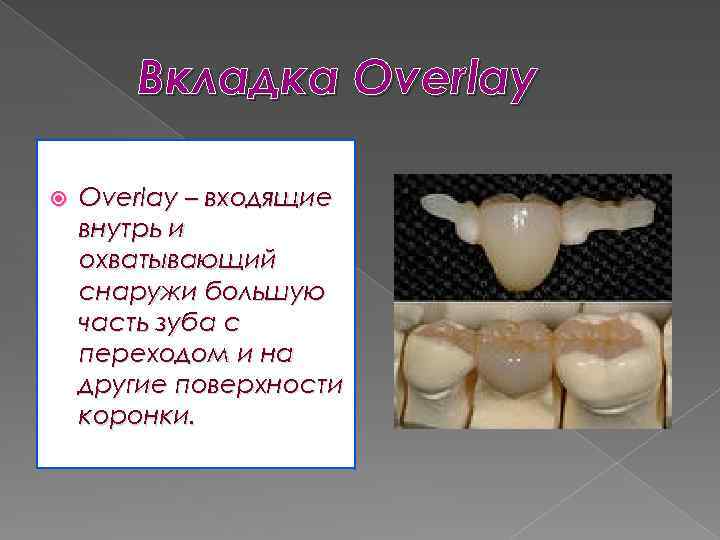 Вкладка Overlay

Overlay – входящие внутрь и охватывающий снаружи большую часть зуба с переходом и на другие поверхности коронки.